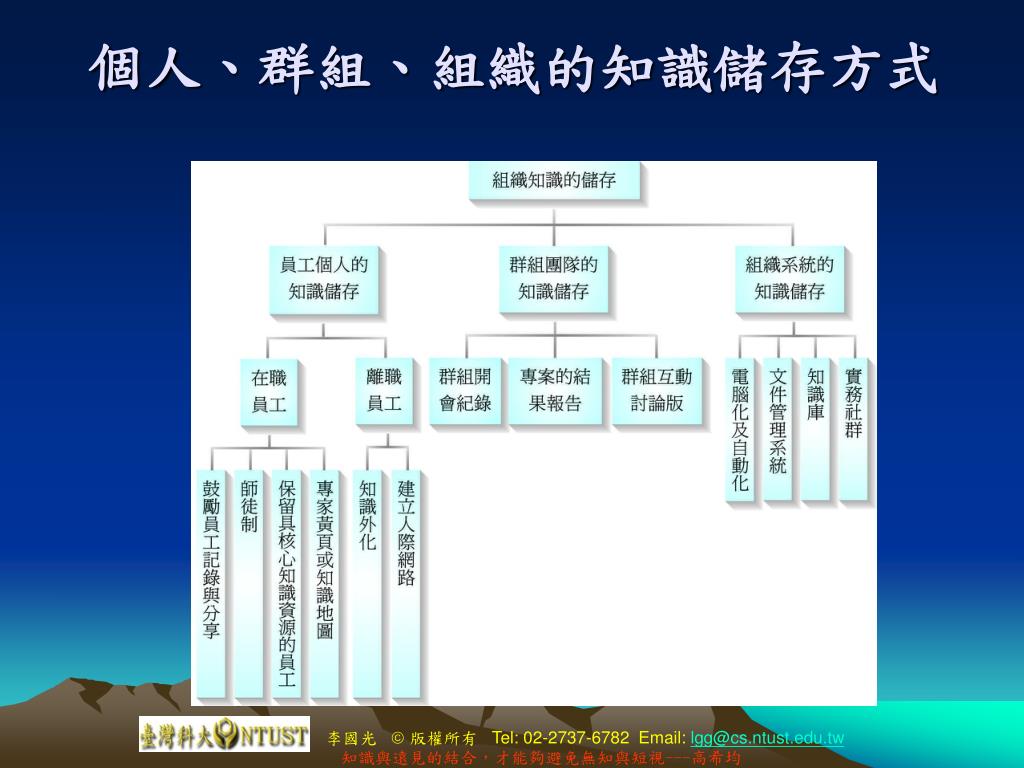 個人、群組、組織的知識儲存方式

組織知識的儲存

員工個人的知識儲存

群組團隊的知識儲存

組織系統的知識儲存

在職員工

離職員工

群組開會紀錄

專案的結果報告

群組互動討論版

電腦化及自動化

文件管理系統

知識庫

實務社群

鼓勵員工記錄與分享

師徒制

保留具核心知識資源的員工

專家黃頁或知識地圖

知識外化

建立人際網路

臺灣科大 NTUST

李國光 © 版權所有 Tel: 02-2737-6782 Email: lgg@cs.ntust.edu.tw

知識與遠見的結合，才能夠避免無知與短視---高希均